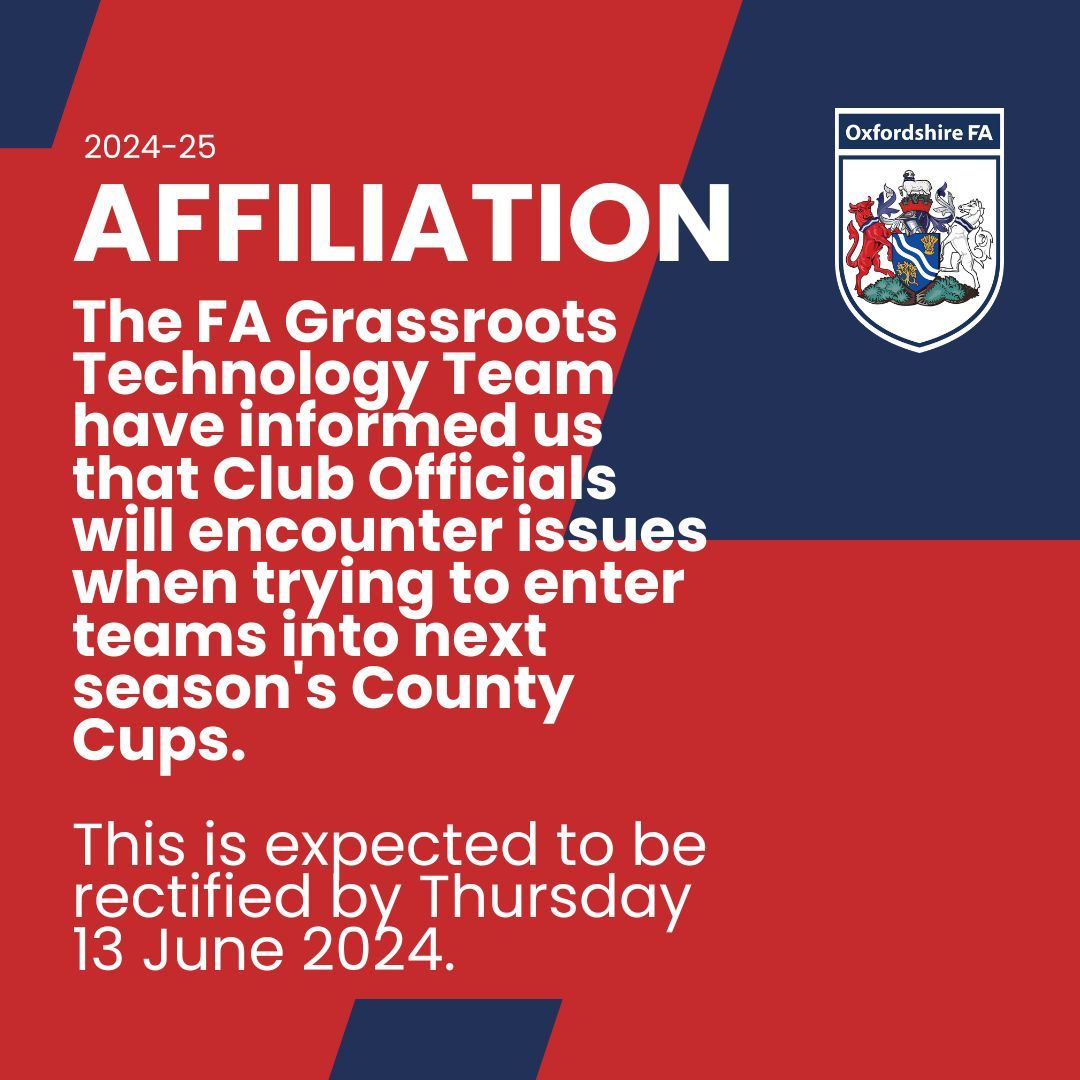 2024-25

AFFILIATION

Oxfordshire FA

The FA Grassroots Technology Team have informed us that Club Officials will encounter issues when trying to enter teams into next season's County Cups.

This is expected to be rectified by Thursday 13 June 2024.